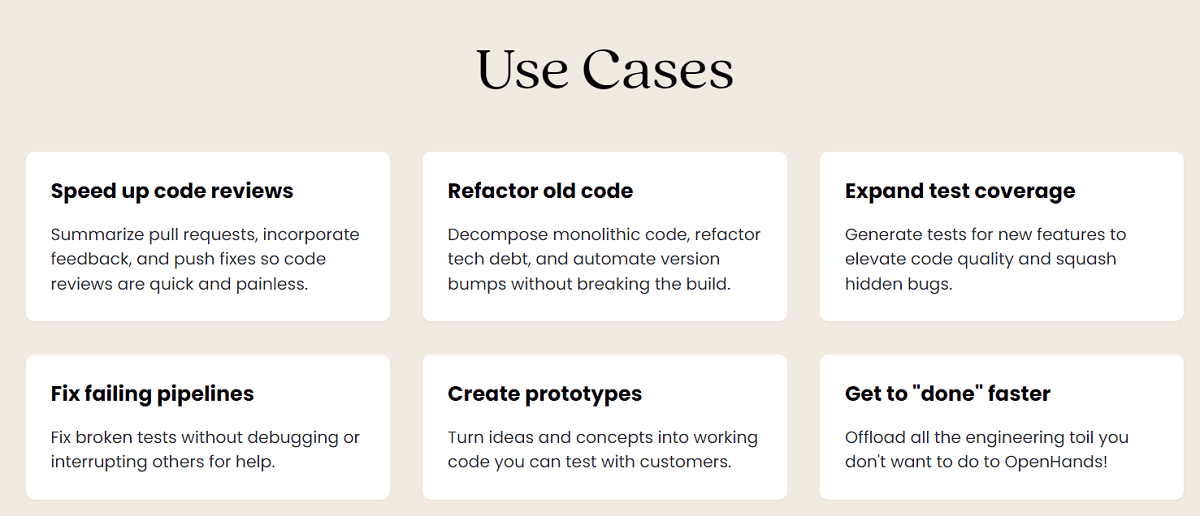 Use Cases

Speed up code reviews

Summarize pull requests, incorporate feedback, and push fixes so code reviews are quick and painless.

Refactor old code

Decompose monolithic code, refactor tech debt, and automate version bumps without breaking the build.

Expand test coverage

Generate tests for new features to elevate code quality and squash hidden bugs.

Fix failing pipelines

Fix broken tests without debugging or interrupting others for help.

Create prototypes

Turn ideas and concepts into working code you can test with customers.

Get to "done" faster

Offload all the engineering toil you don't want to do to OpenHands!